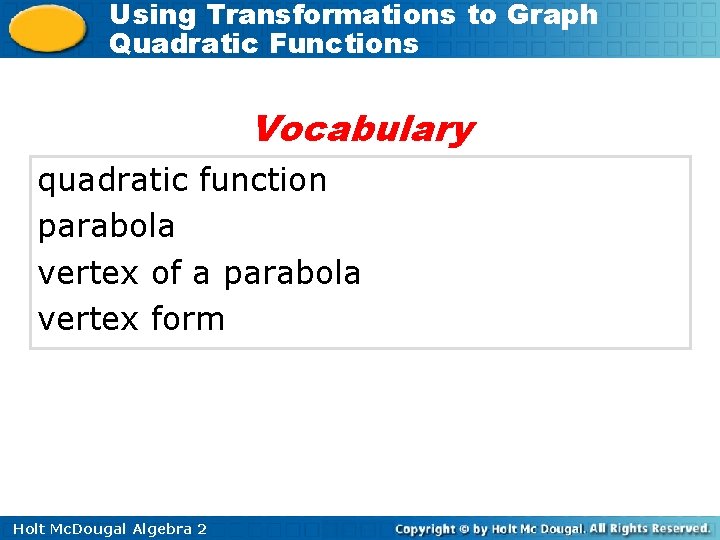 Using Transformations to Graph Quadratic Functions

Vocabulary

quadratic function
parabola
vertex of a parabola
vertex form

Holt McDougal Algebra 2

Copyright © by Holt Mc Dougal. All Rights Reserved.